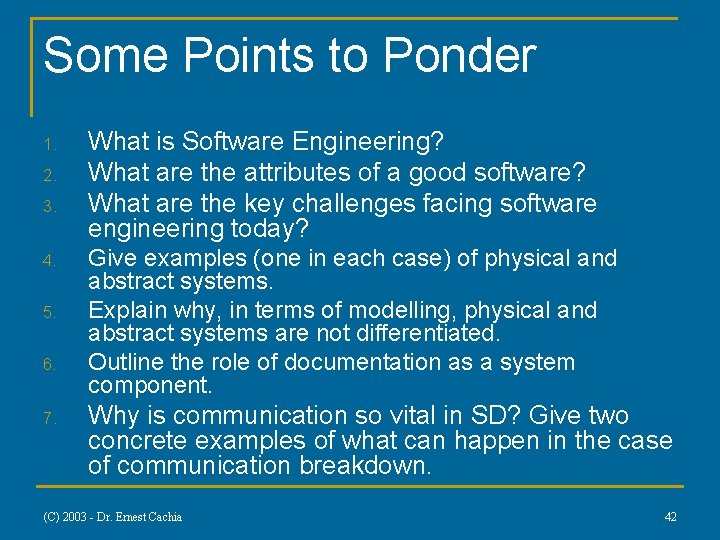 Some Points to Ponder

1. What is Software Engineering?
2. What are the attributes of a good software?
3. What are the key challenges facing software engineering today?
4. Give examples (one in each case) of physical and abstract systems.
5. Explain why, in terms of modelling, physical and abstract systems are not differentiated.
6. Outline the role of documentation as a system component.
7. Why is communication so vital in SD? Give two concrete examples of what can happen in the case of communication breakdown.

(C) 2003 - Dr. Ernest Cachia

42